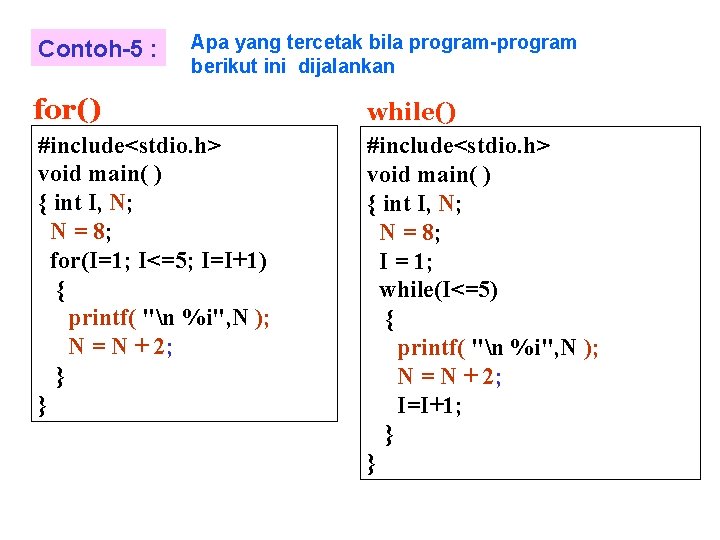 Contoh-5 :

Apa yang tercetak bila program-program berikut ini dijalankan

for()

#include<stdio.h>
void main( )
{ int I, N;
N = 8;
for(I=1; I<=5; I=I+1)
{
printf( "\n %i",N );
N = N + 2;
}
}

while()

#include<stdio.h>
void main( )
{ int I, N;
N = 8;
I = 1;
while(I<=5)
{
printf( "\n %i",N );
N = N + 2;
I=I+1;
}
}